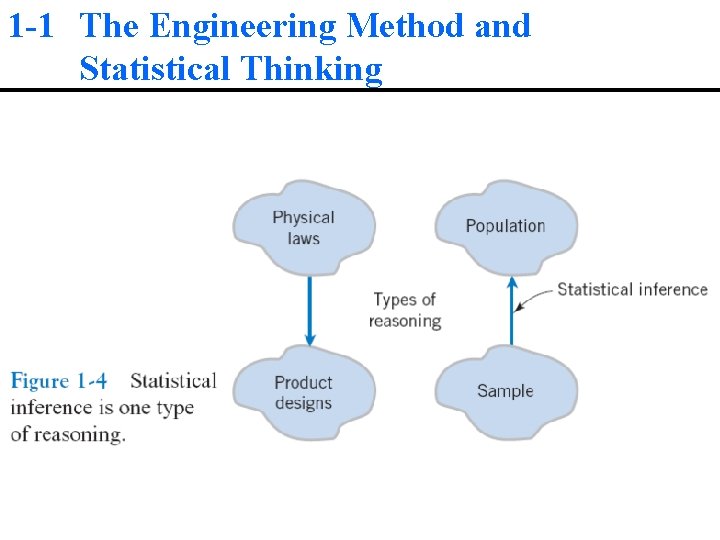 1-1 The Engineering Method and Statistical Thinking

Physical laws

Population

Types of reasoning

Statistical inference

Product designs

Sample

Figure 1-4 Statistical inference is one type of reasoning.